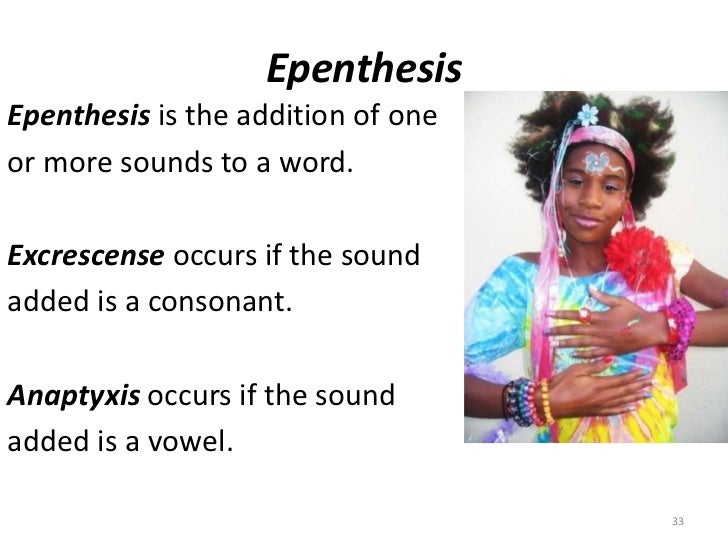 Epenthesis

Epenthesis is the addition of one or more sounds to a word.

Excrescense occurs if the sound added is a consonant.

Anaptyxis occurs if the sound added is a vowel.

33